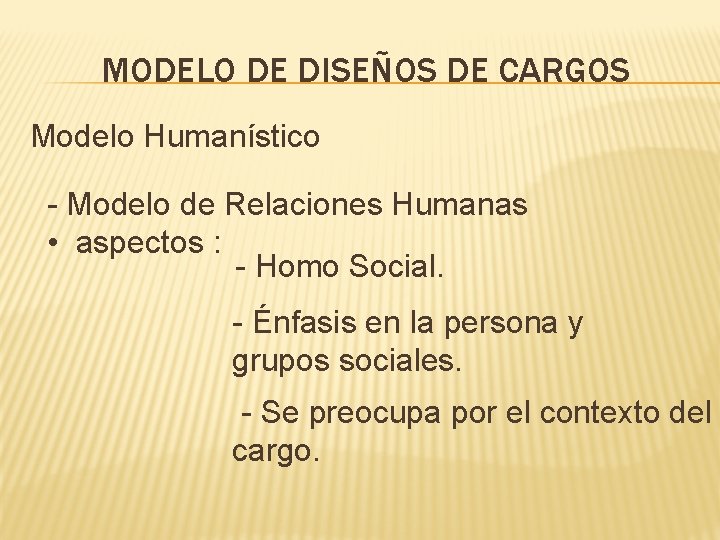 MODELO DE DISEÑOS DE CARGOS

Modelo Humanístico

- Modelo de Relaciones Humanas
• aspectos :

- Homo Social.

- Énfasis en la persona y grupos sociales.

- Se preocupa por el contexto del cargo.